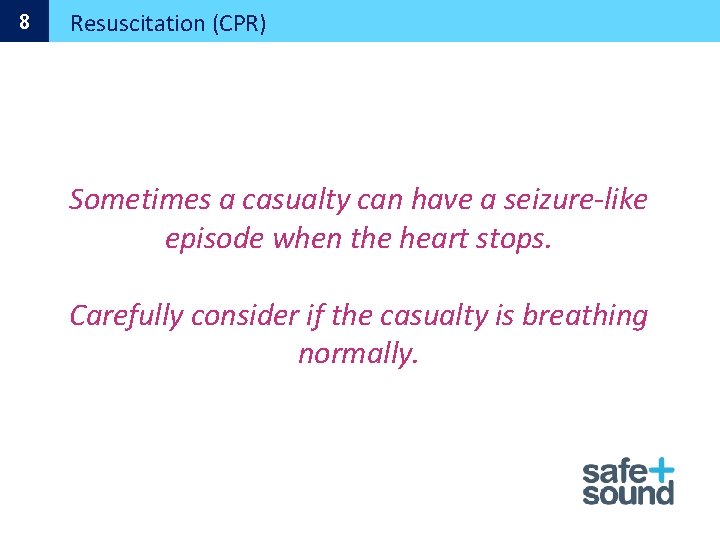 8 Resuscitation (CPR)

Sometimes a casualty can have a seizure-like episode when the heart stops.

Carefully consider if the casualty is breathing normally.

safe+
sound